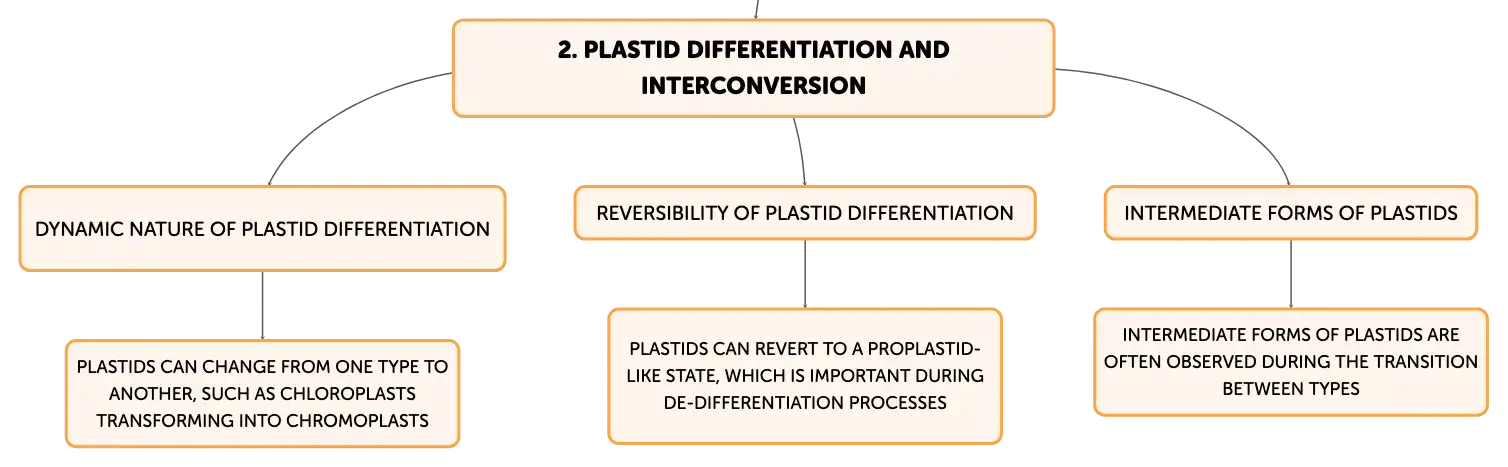 2. PLASTID DIFFERENTIATION AND INTERCONVERSION

DYNAMIC NATURE OF PLASTID DIFFERENTIATION

PLASTIDS CAN CHANGE FROM ONE TYPE TO ANOTHER, SUCH AS CHLOROPLASTS TRANSFORMING INTO CHROMOPLASTS

REVERSIBILITY OF PLASTID DIFFERENTIATION

PLASTIDS CAN REVERT TO A PROPLASTID-LIKE STATE, WHICH IS IMPORTANT DURING DE-DIFFERENTIATION PROCESSES

INTERMEDIATE FORMS OF PLASTIDS

INTERMEDIATE FORMS OF PLASTIDS ARE OFTEN OBSERVED DURING THE TRANSITION BETWEEN TYPES